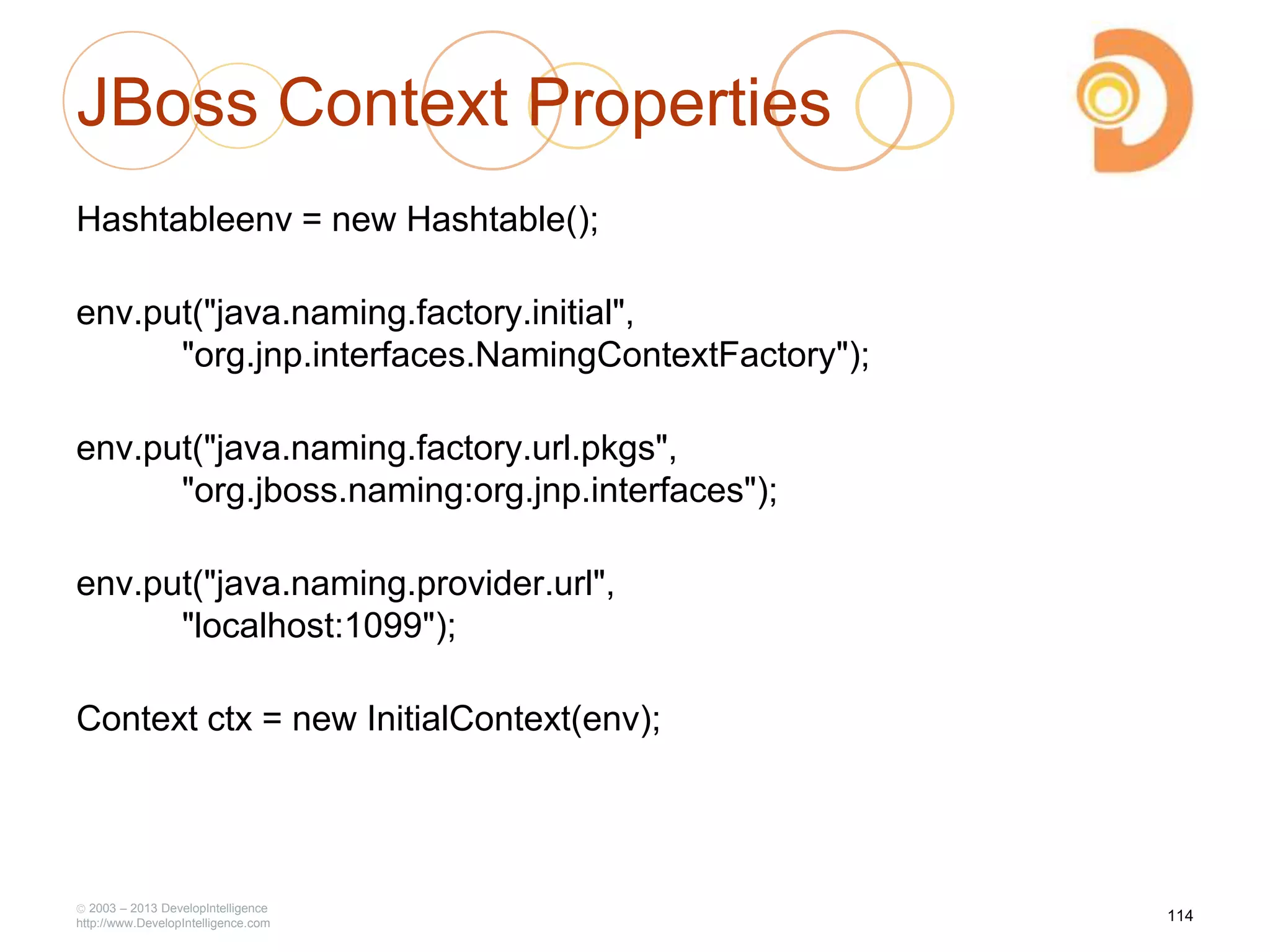 JBoss Context Properties

Hashtableenv = new Hashtable();

env.put("java.naming.factory.initial",
"org.jnp.interfaces.NamingContextFactory");

env.put("java.naming.factory.url.pkgs",
"org.jboss.naming:org.jnp.interfaces");

env.put("java.naming.provider.url",
"localhost:1099");

Context ctx = new InitialContext(env);

© 2003 – 2013 DevelopIntelligence
http://www.DevelopIntelligence.com

114